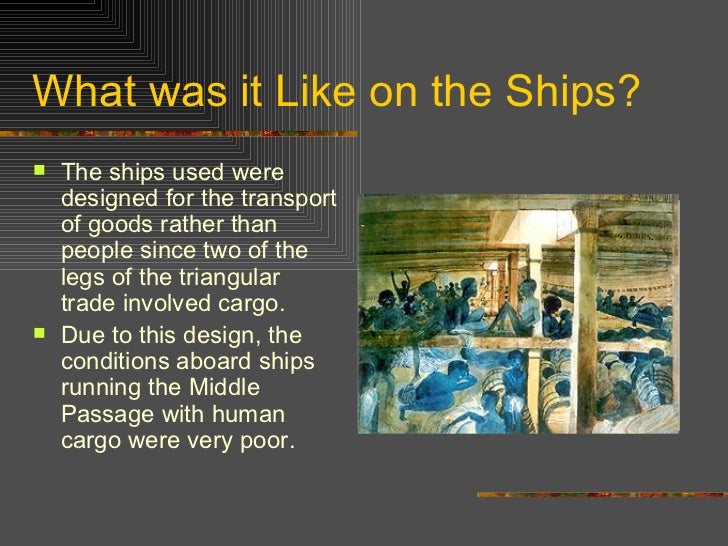 What was it Like on the Ships?

- The ships used were designed for the transport of goods rather than people since two of the legs of the triangular trade involved cargo.
- Due to this design, the conditions aboard ships running the Middle Passage with human cargo were very poor.